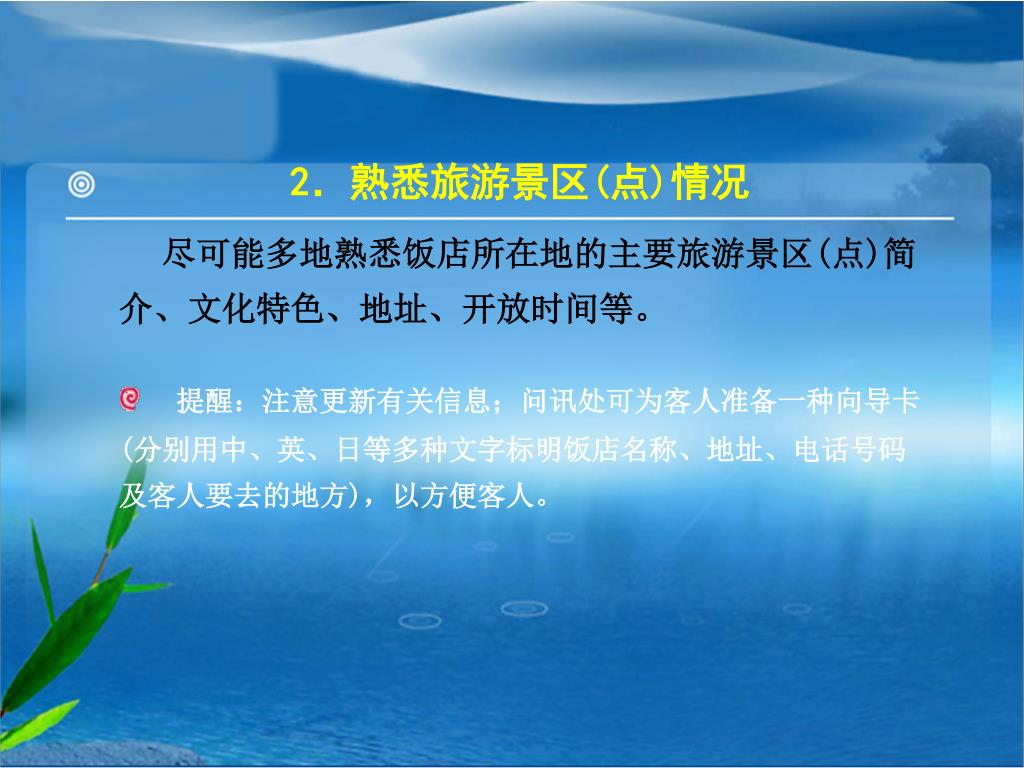 2. 熟悉旅游景区(点)情况

尽可能多地熟悉饭店所在地的主要旅游景区(点)简介、文化特色、地址、开放时间等。

提醒：注意更新有关信息；问讯处可为客人准备一种向导卡(分别用中、英、日等多种文字标明饭店名称、地址、电话号码及客人要去的地方)，以方便客人。